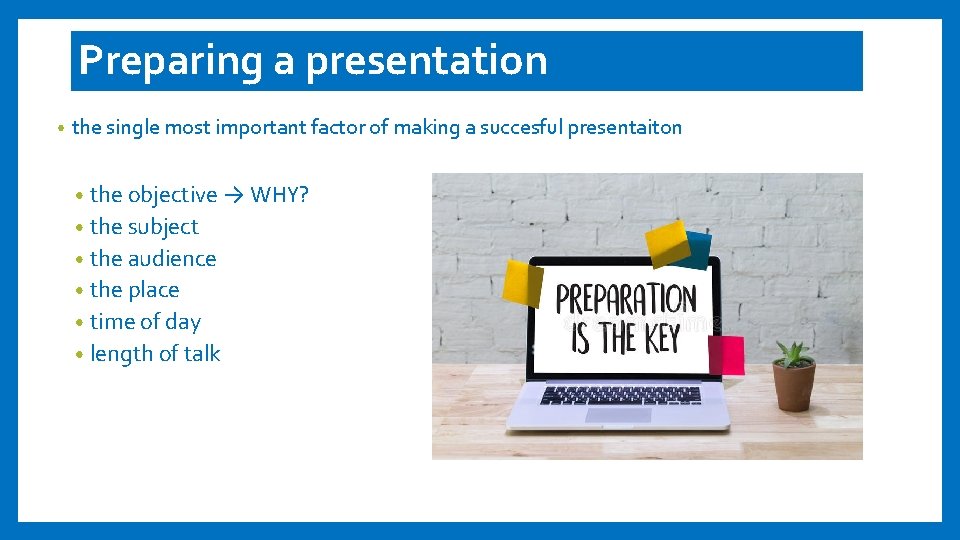 Preparing a presentation

• the single most important factor of making a succesful presentaiton

• the objective → WHY?
• the subject
• the audience
• the place
• time of day
• length of talk

PREPARATION IS THE KEY